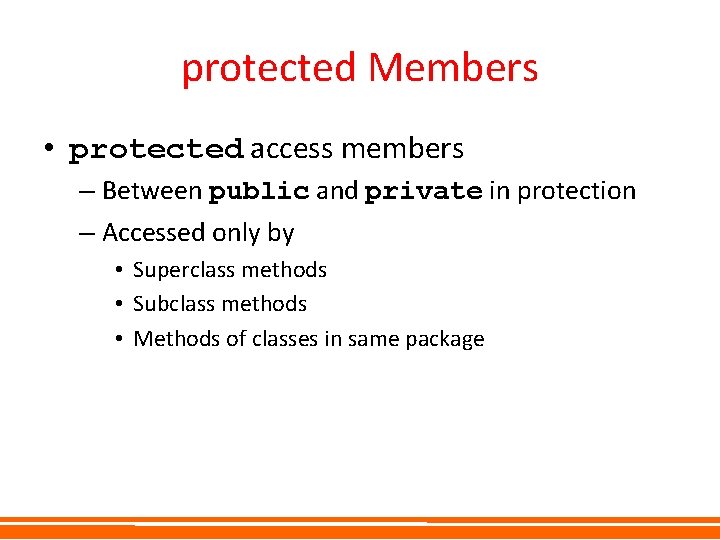 protected Members

• protected access members
  – Between public and private in protection
  – Accessed only by
    • Superclass methods
    • Subclass methods
    • Methods of classes in same package